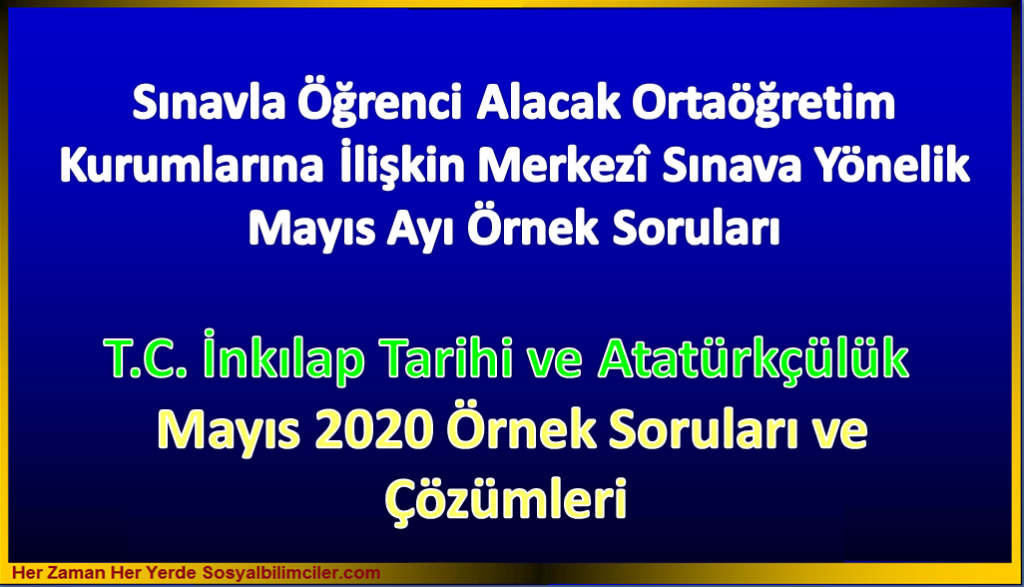 Sınavla Öğrenci Alacak Ortaöğretim Kurumlarına İlişkin Merkezî Sınava Yönelik Mayıs Ayı Örnek Soruları

T.C. İnkılap Tarihi ve Atatürkçülük Mayıs 2020 Örnek Soruları ve Çözümleri

Her Zaman Her Yerde Sosyalbilimciler.com